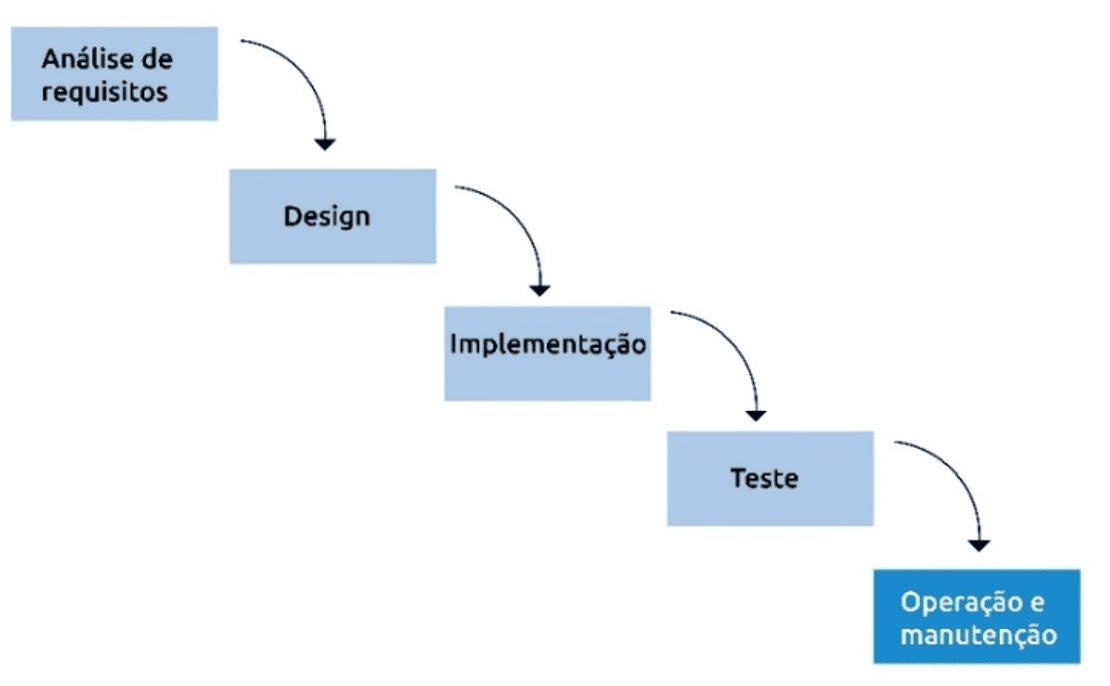 Análise de requisitos

Design

Implementação

Teste

Operação e manutenção